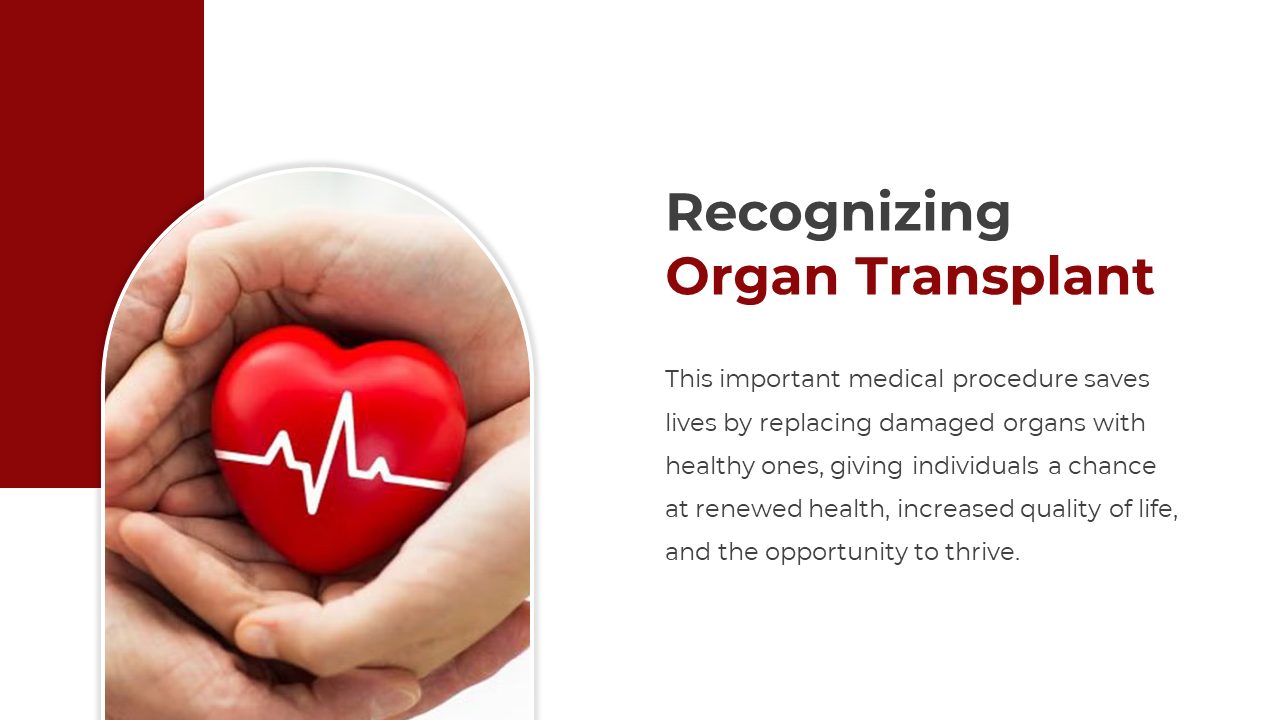 Recognizing
Organ Transplant

This important medical procedure saves lives by replacing damaged organs with healthy ones, giving individuals a chance at renewed health, increased quality of life, and the opportunity to thrive.